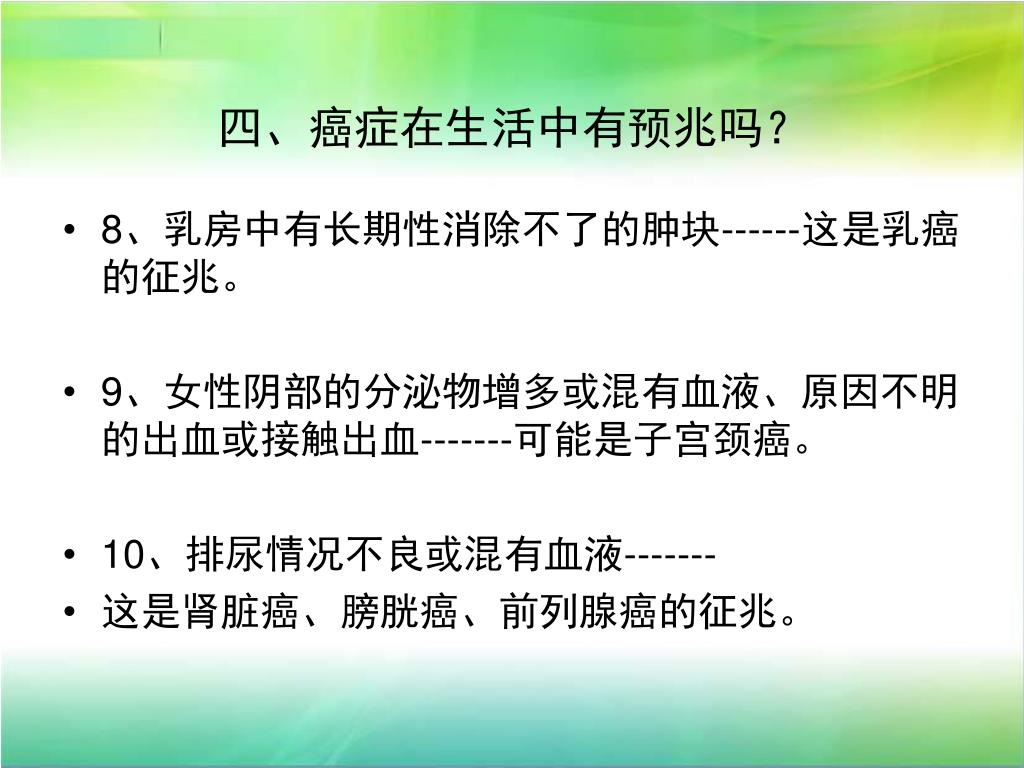 四、癌症在生活中有预兆吗？

• 8、乳房中有长期性消除不了的肿块------这是乳癌的征兆。

• 9、女性阴部的分泌物增多或混有血液、原因不明的出血或接触出血-------可能是子宫颈癌。

• 10、排尿情况不良或混有血液-------
• 这是肾脏癌、膀胱癌、前列腺癌的征兆。